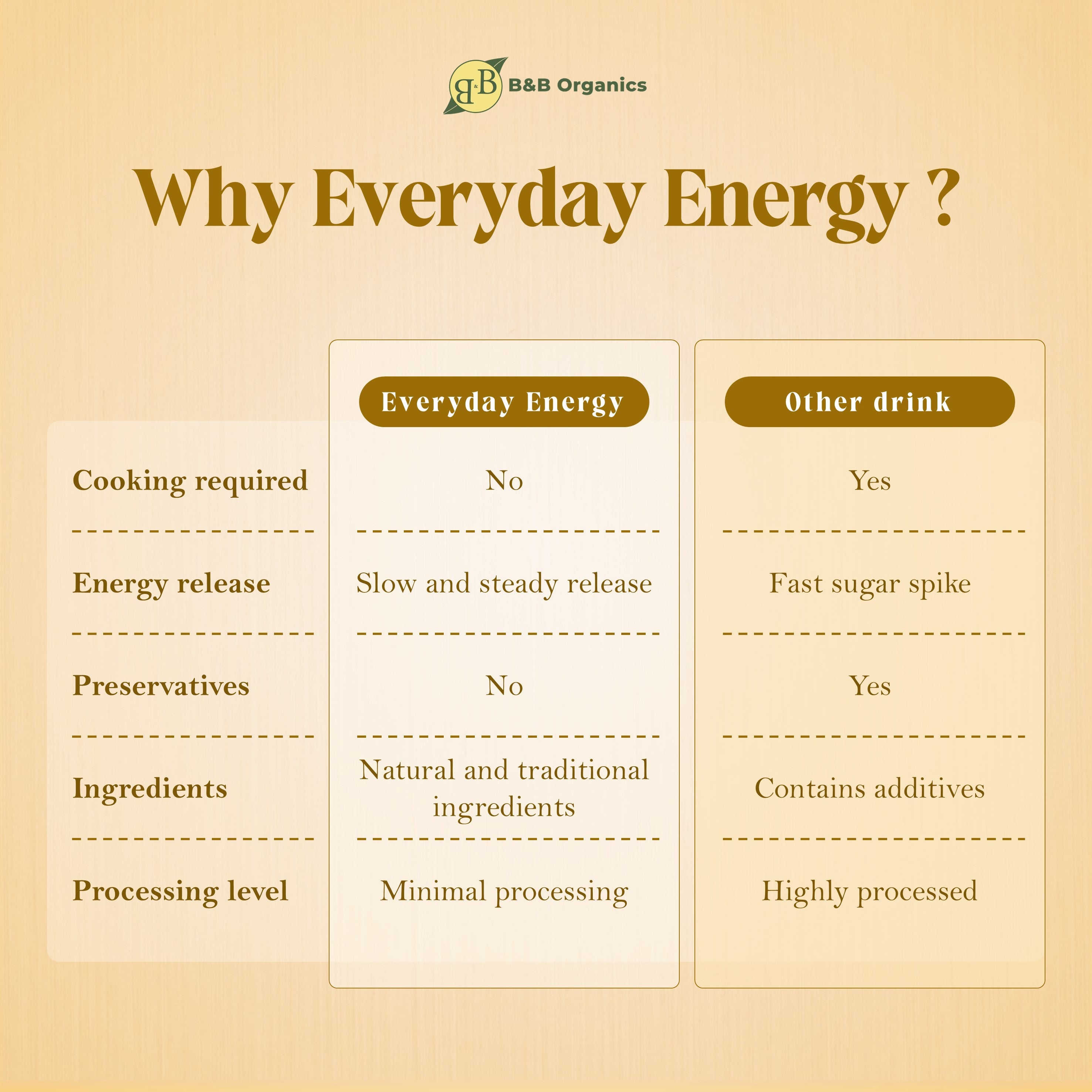 B&B B&B Organics

Why Everyday Energy ?

| | Everyday Energy | Other drink |
|---|---|---|
| Cooking required | No | Yes |
| Energy release | Slow and steady release | Fast sugar spike |
| Preservatives | No | Yes |
| Ingredients | Natural and traditional ingredients | Contains additives |
| Processing level | Minimal processing | Highly processed |